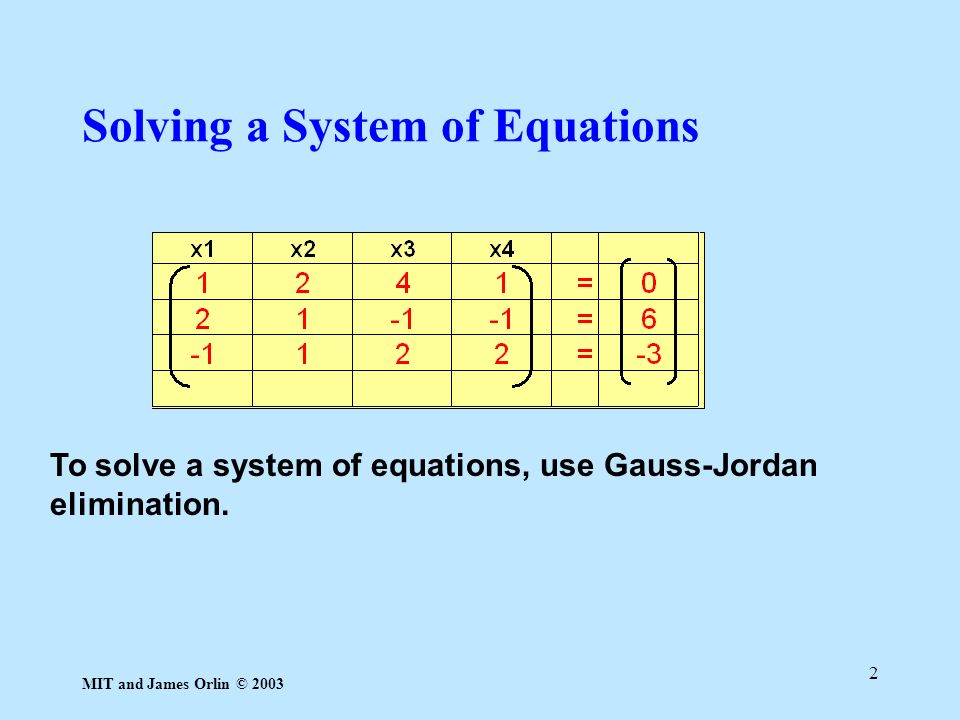 Solving a System of Equations

| x1 | x2 | x3 | x4 | | |
|---|---|---|---|---|---|
| 1 | 2 | 4 | 1 | = | 0 |
| 2 | 1 | -1 | -1 | = | 6 |
| -1 | 1 | 2 | 2 | = | -3 |
| | | | | | |

To solve a system of equations, use Gauss-Jordan elimination.

MIT and James Orlin © 2003

2